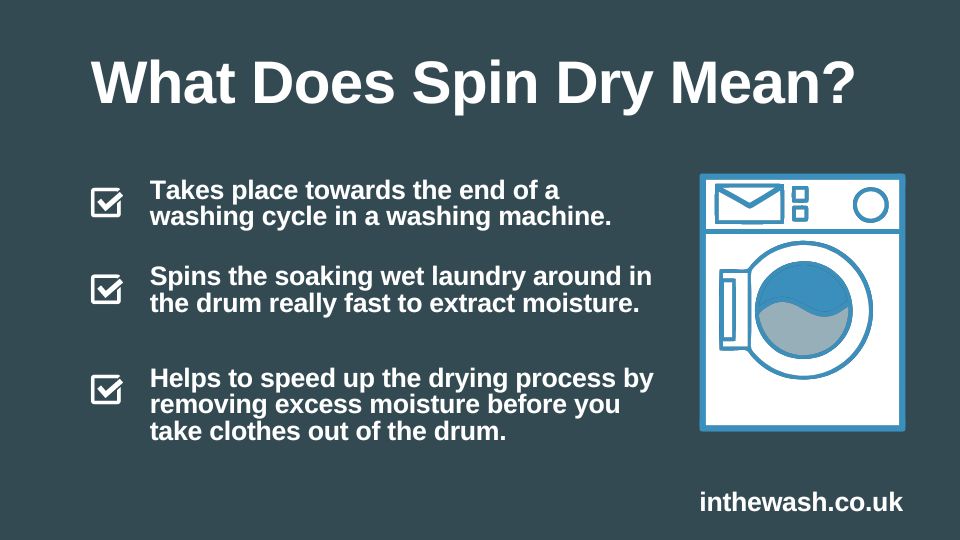 What Does Spin Dry Mean?

Takes place towards the end of a washing cycle in a washing machine.

Spins the soaking wet laundry around in the drum really fast to extract moisture.

Helps to speed up the drying process by removing excess moisture before you take clothes out of the drum.

inthewash.co.uk